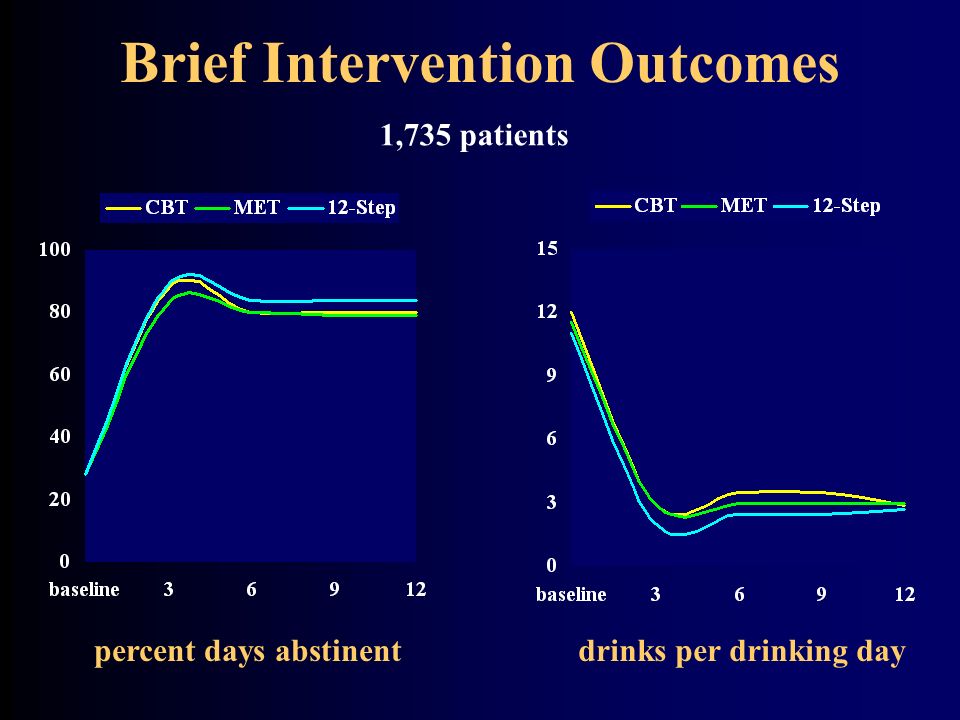 Brief Intervention Outcomes

1,735 patients

CBT MET 12-Step

100
80
60
40
20
0
baseline 3 6 9 12

percent days abstinent

CBT MET 12-Step

15
12
9
6
3
0
baseline 3 6 9 12

drinks per drinking day